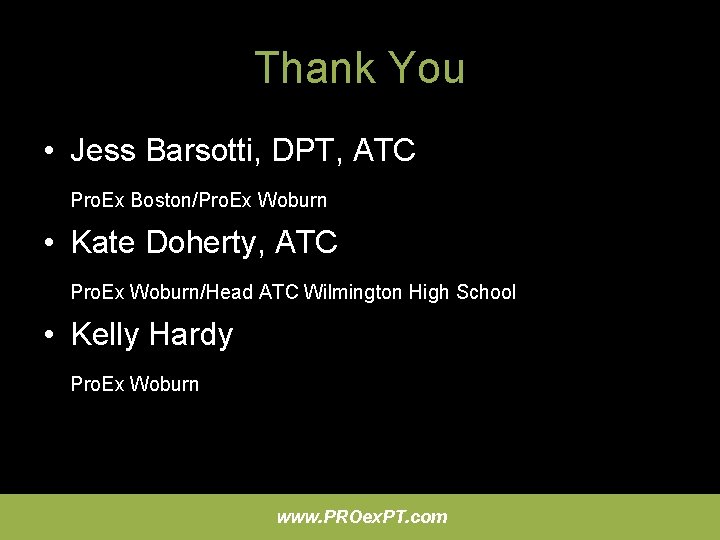 Thank You

• Jess Barsotti, DPT, ATC

ProEx Boston/ProEx Woburn

• Kate Doherty, ATC

ProEx Woburn/Head ATC Wilmington High School

• Kelly Hardy

ProEx Woburn

www.PROexPT.com